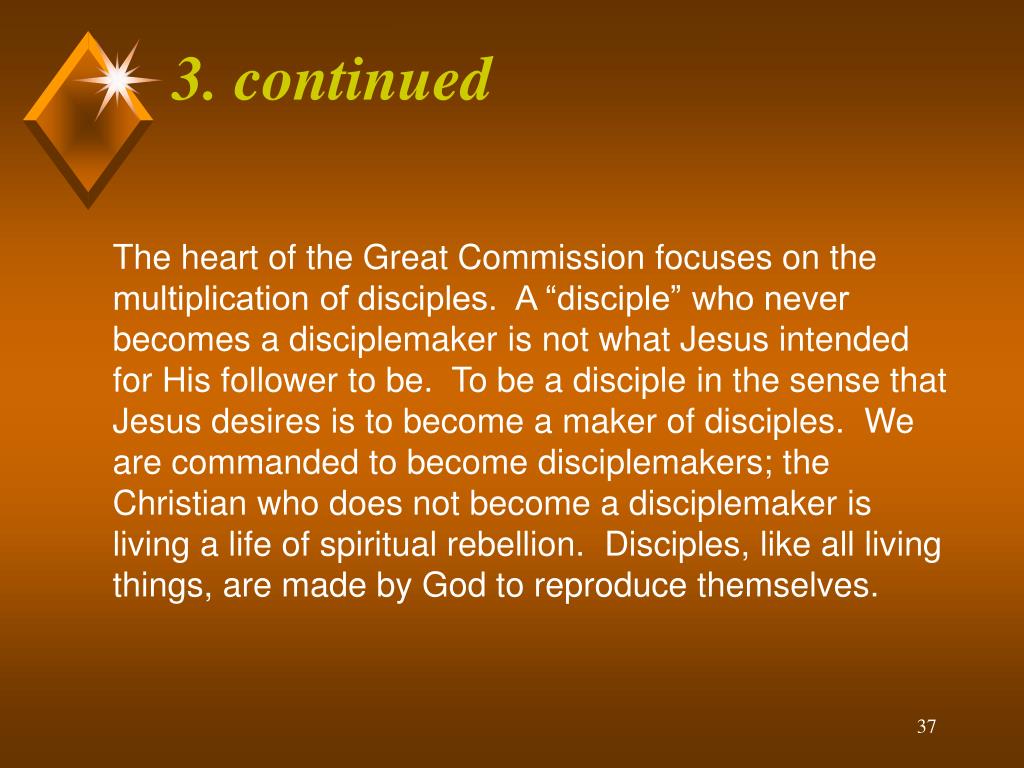 3. continued

The heart of the Great Commission focuses on the multiplication of disciples. A “disciple” who never becomes a disciplemaker is not what Jesus intended for His follower to be. To be a disciple in the sense that Jesus desires is to become a maker of disciples. We are commanded to become disciplemakers; the Christian who does not become a disciplemaker is living a life of spiritual rebellion. Disciples, like all living things, are made by God to reproduce themselves.

37